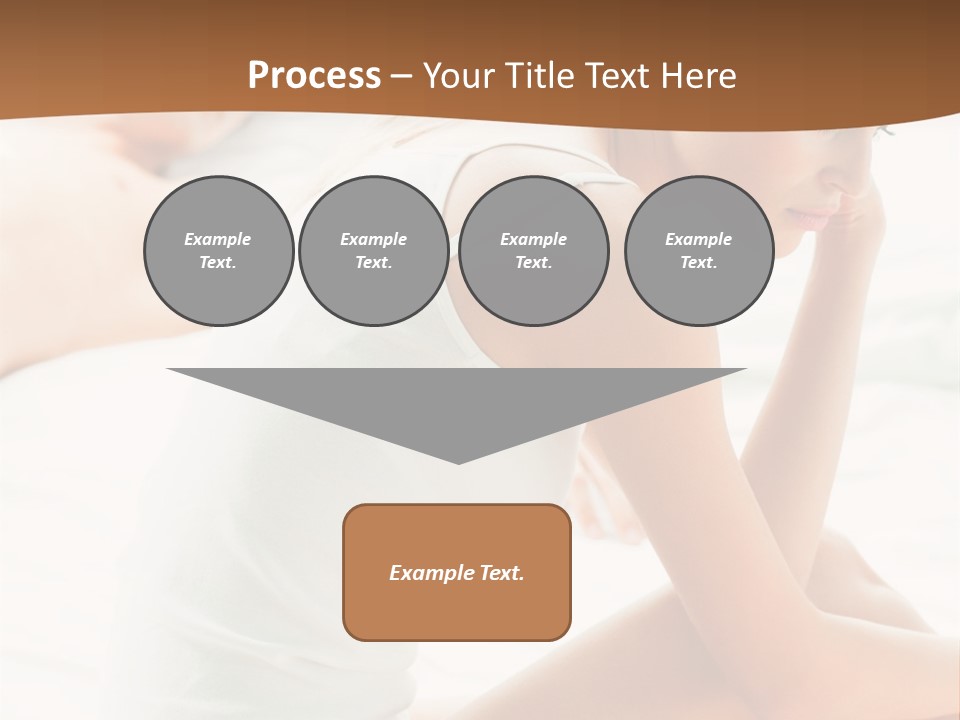 Process – Your Title Text Here

Example Text.

Example Text.

Example Text.

Example Text.

Example Text.